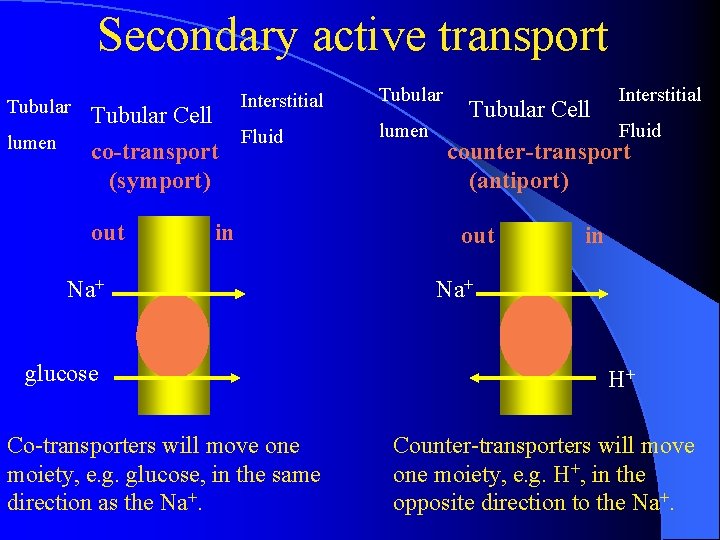 Secondary active transport

Tubular lumen

Tubular Cell

co-transport (symport)

Interstitial Fluid

out

in

$Na^+$

glucose

Co-transporters will move one moiety, e.g. glucose, in the same direction as the $Na^+$.

Tubular lumen

Tubular Cell

counter-transport (antiport)

Interstitial Fluid

out

in

$Na^+$

$H^+$

Counter-transporters will move one moiety, e.g. $H^+$, in the opposite direction to the $Na^+$.